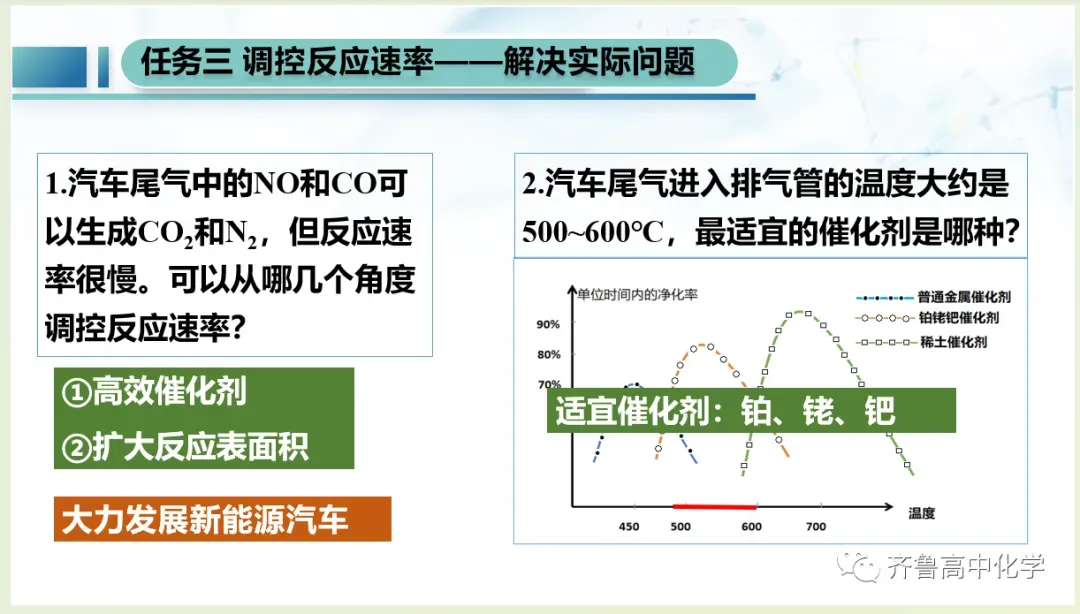 任务三 调控反应速率——解决实际问题

1.汽车尾气中的NO和CO可以生成$CO_2$和$N_2$，但反应速率很慢。可以从哪几个角度调控反应速率？

①高效催化剂
②扩大反应表面积

大力发展新能源汽车

2.汽车尾气进入排气管的温度大约是500~600℃，最适宜的催化剂是哪种？

单位时间内的净化率
普通金属催化剂
铂铑钯催化剂
稀土催化剂
90%
80%
70%
适宜催化剂：铂、铑、钯
450
500
600
700
温度

齐鲁高中化学